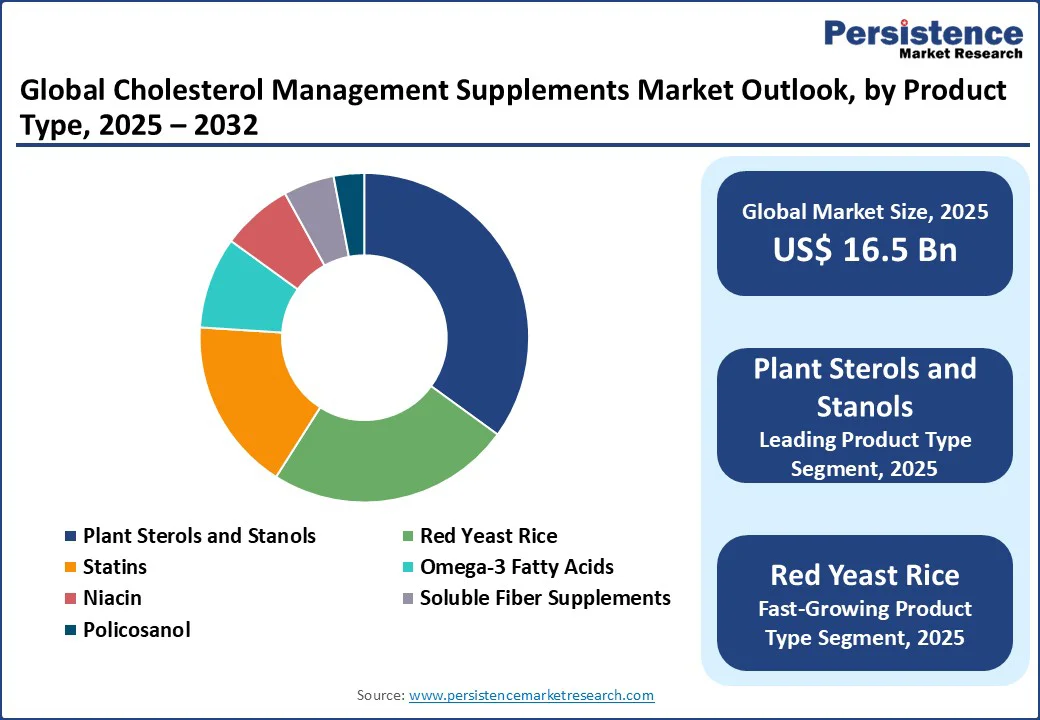 Persistence
Market Research

Global Cholesterol Management Supplements Market Outlook, by Product Type, 2025 – 2032

Plant Sterols and Stanols
Red Yeast Rice
Statins
Omega-3 Fatty Acids
Niacin
Soluble Fiber Supplements
Policosanol

Global Market Size, 2025
US$ 16.5 Bn

Plant Sterols and Stanols
Leading Product Type Segment, 2025

Red Yeast Rice
Fast-Growing Product Type Segment, 2025

Source: www.persistencemarketresearch.com